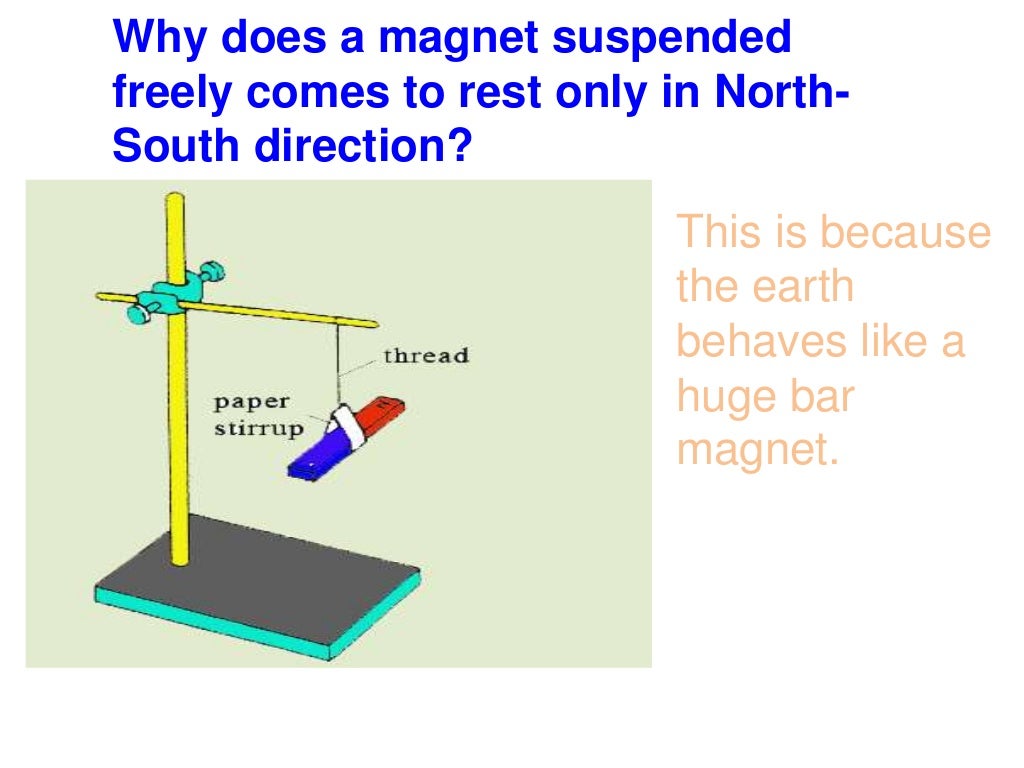 Why does a magnet suspended freely comes to rest only in North-South direction?

thread

paper stirrup

This is because the earth behaves like a huge bar magnet.